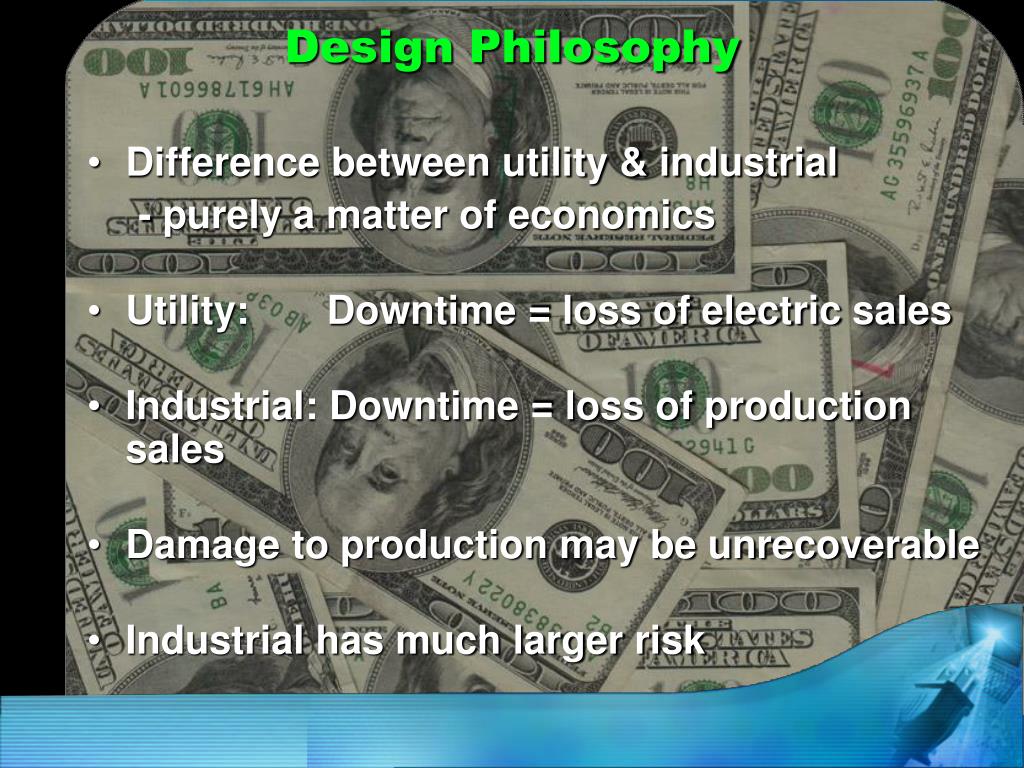 Design Philosophy

• Difference between utility & industrial
- purely a matter of economics

• Utility: Downtime = loss of electric sales

• Industrial: Downtime = loss of production sales

• Damage to production may be unrecoverable

• Industrial has much larger risk